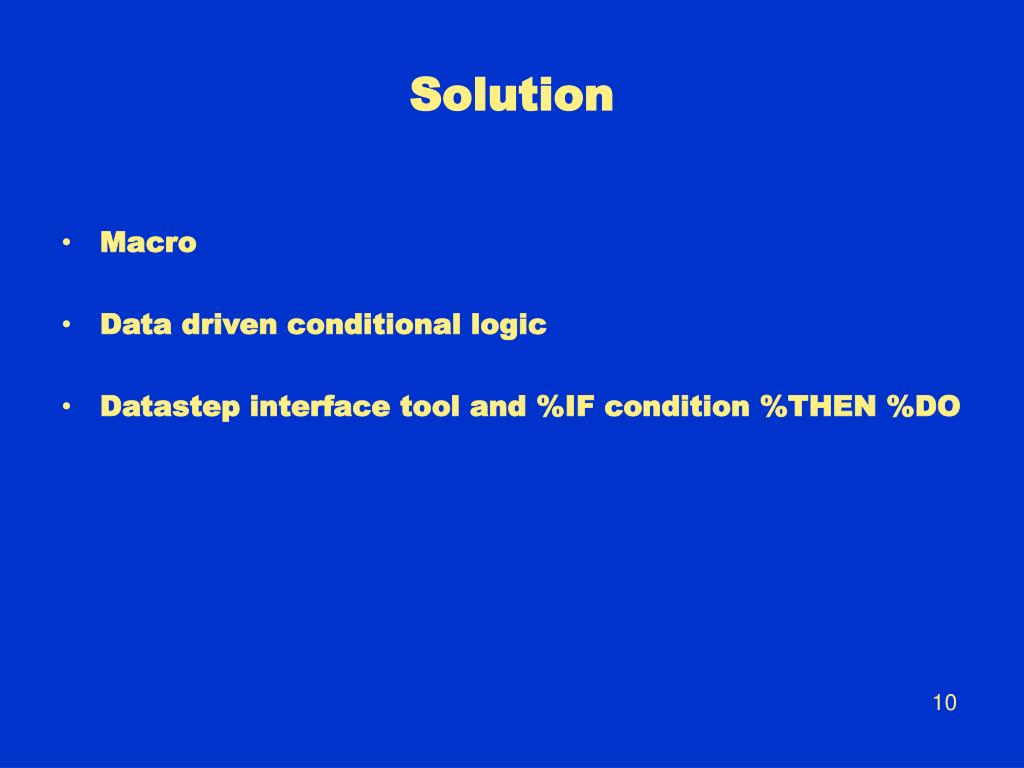 Solution

• Macro

• Data driven conditional logic

• Datastep interface tool and %IF condition %THEN %DO

10